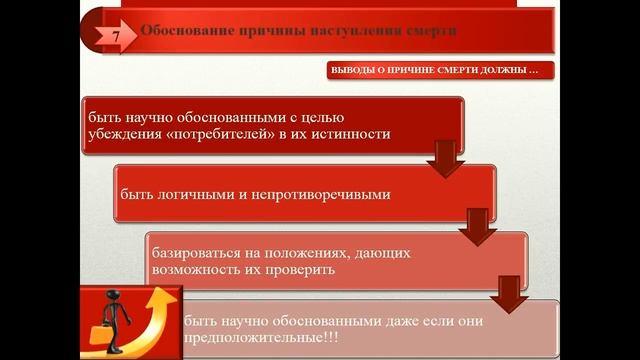 7

Обоснование причины наступления смерти

ВЫВОДЫ О ПРИЧИНЕ СМЕРТИ ДОЛЖНЫ …

быть научно обоснованными с целью убеждения «потребителей» в их истинности

быть логичными и непротиворечивыми

базироваться на положениях, дающих возможность их проверить

быть научно обоснованными даже если они предположительные!!!